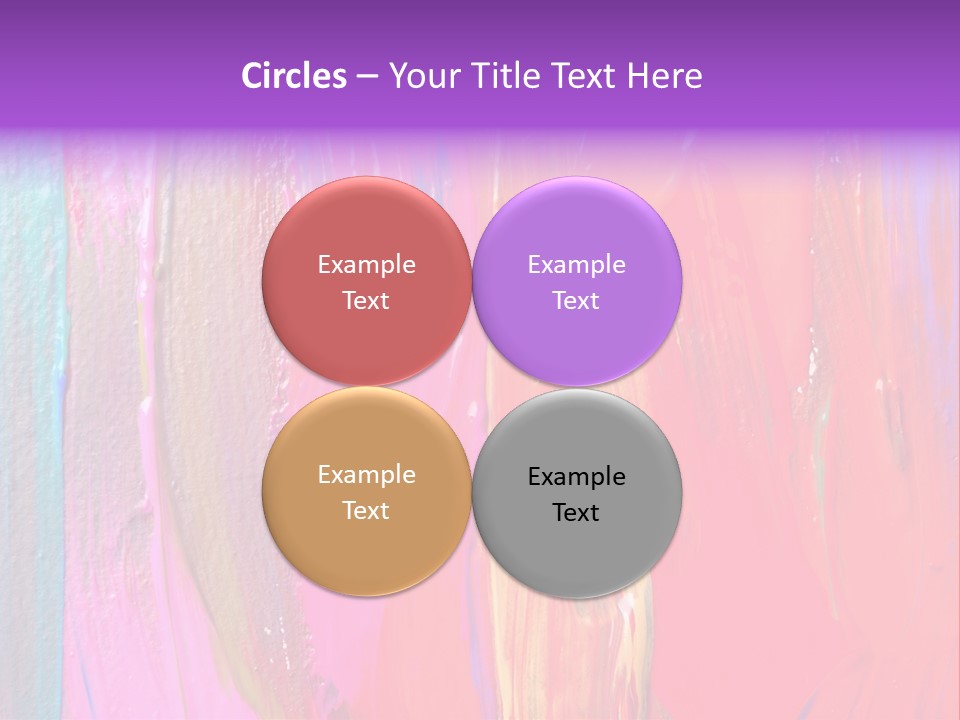 Circles – Your Title Text Here

Example Text

Example Text

Example Text

Example Text